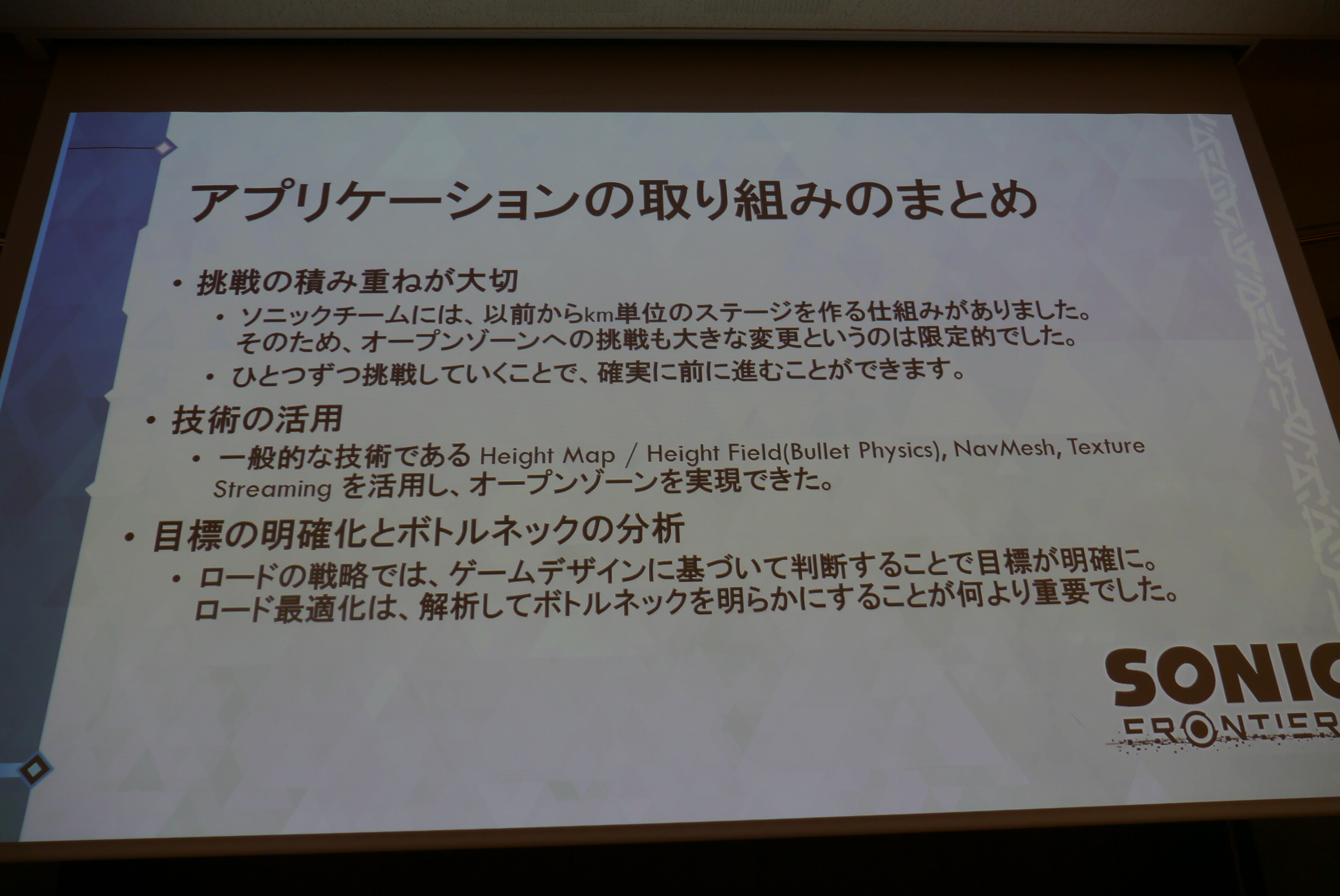 アプリケーションの取り組みのまとめ

• 挑戦の積み重ねが大切
  • ソニックチームには、以前からkm単位のステージを作る仕組みがありました。そのため、オープンゾーンへの挑戦も大きな変更というのは限定的でした。
  • ひとつずつ挑戦していくことで、確実に前に進むことができます。
• 技術の活用
  • 一般的な技術である Height Map / Height Field(Bullet Physics), NavMesh, Texture Streaming を活用し、オープンゾーンを実現できた。
• 目標の明確化とボトルネックの分析
  • ロードの戦略では、ゲームデザインに基づいて判断することで目標が明確に。ロード最適化は、解析してボトルネックを明らかにすることが何より重要でした。

SONIC
FRONTIER